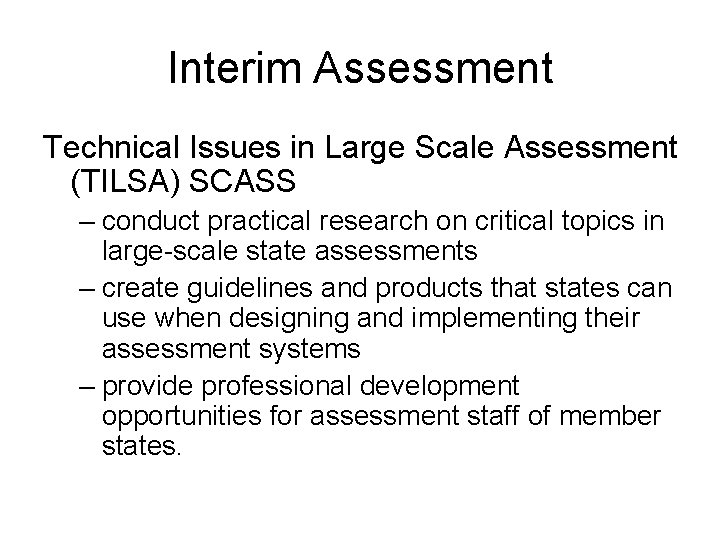 Interim Assessment

Technical Issues in Large Scale Assessment (TILSA) SCASS

– conduct practical research on critical topics in large-scale state assessments

– create guidelines and products that states can use when designing and implementing their assessment systems

– provide professional development opportunities for assessment staff of member states.